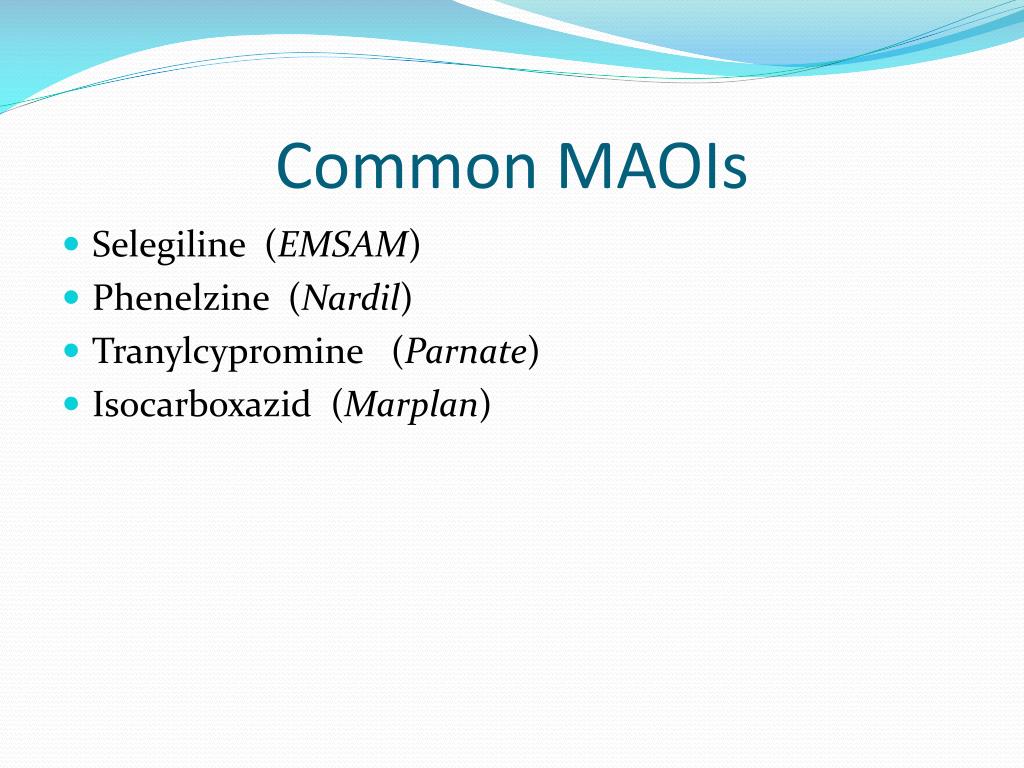 Common MAOIs

- Selegiline (EMSAM)
- Phenelzine (Nardil)
- Tranylcypromine (Parnate)
- Isocarboxazid (Marplan)